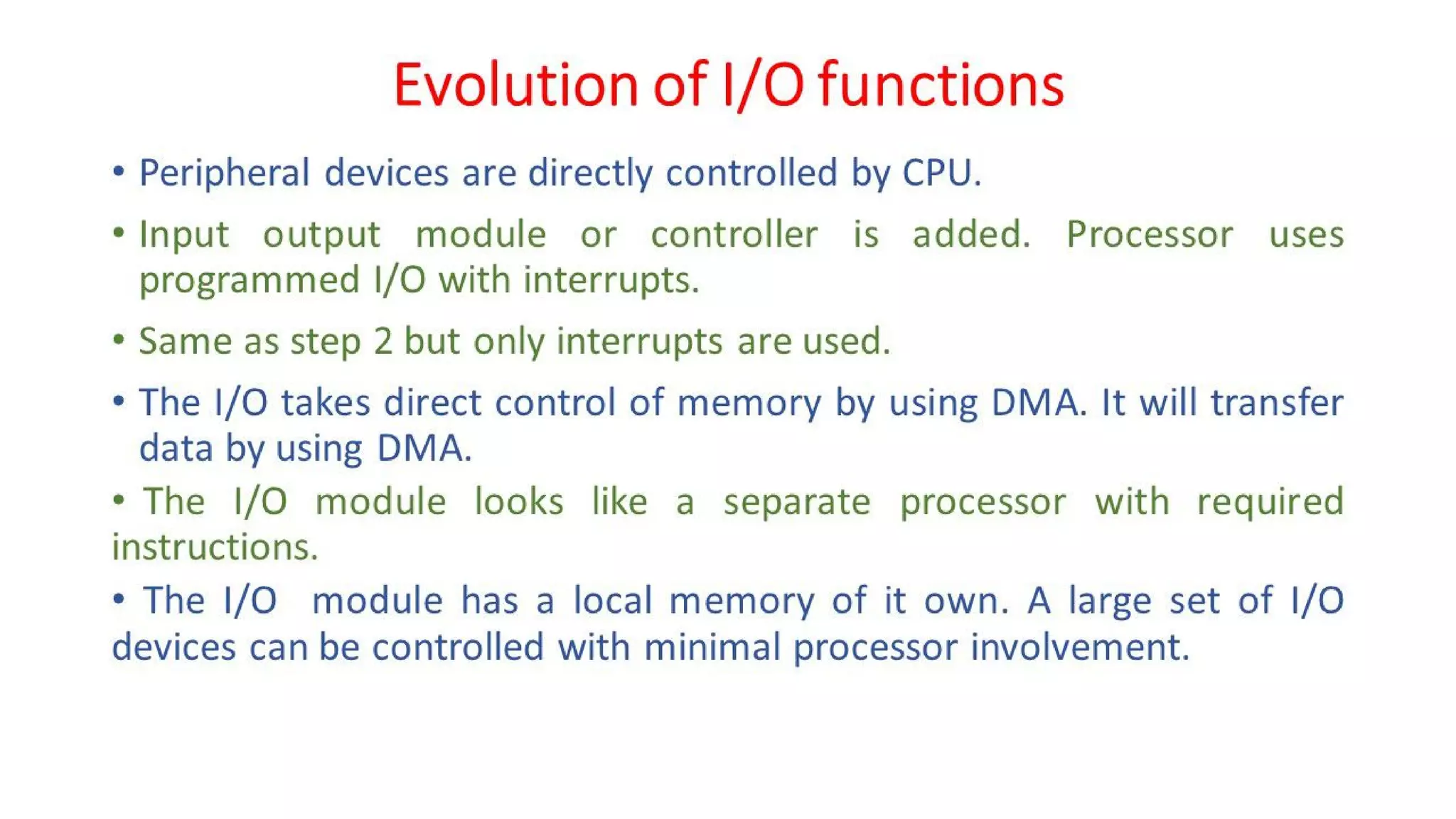 Evolution of I/O functions

• Peripheral devices are directly controlled by CPU.

• Input output module or controller is added. Processor uses programmed I/O with interrupts.

• Same as step 2 but only interrupts are used.

• The I/O takes direct control of memory by using DMA. It will transfer data by using DMA.

• The I/O module looks like a separate processor with required instructions.

• The I/O module has a local memory of it own. A large set of I/O devices can be controlled with minimal processor involvement.